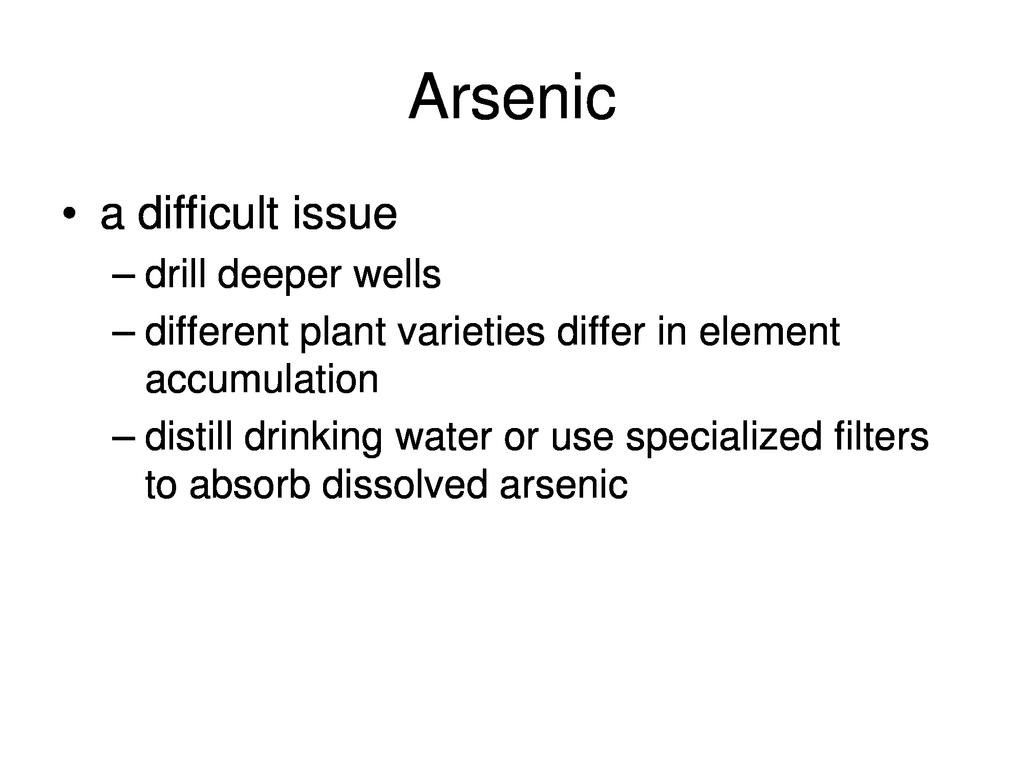 Arsenic

• a difficult issue
– drill deeper wells
– different plant varieties differ in element accumulation
– distill drinking water or use specialized filters to absorb dissolved arsenic